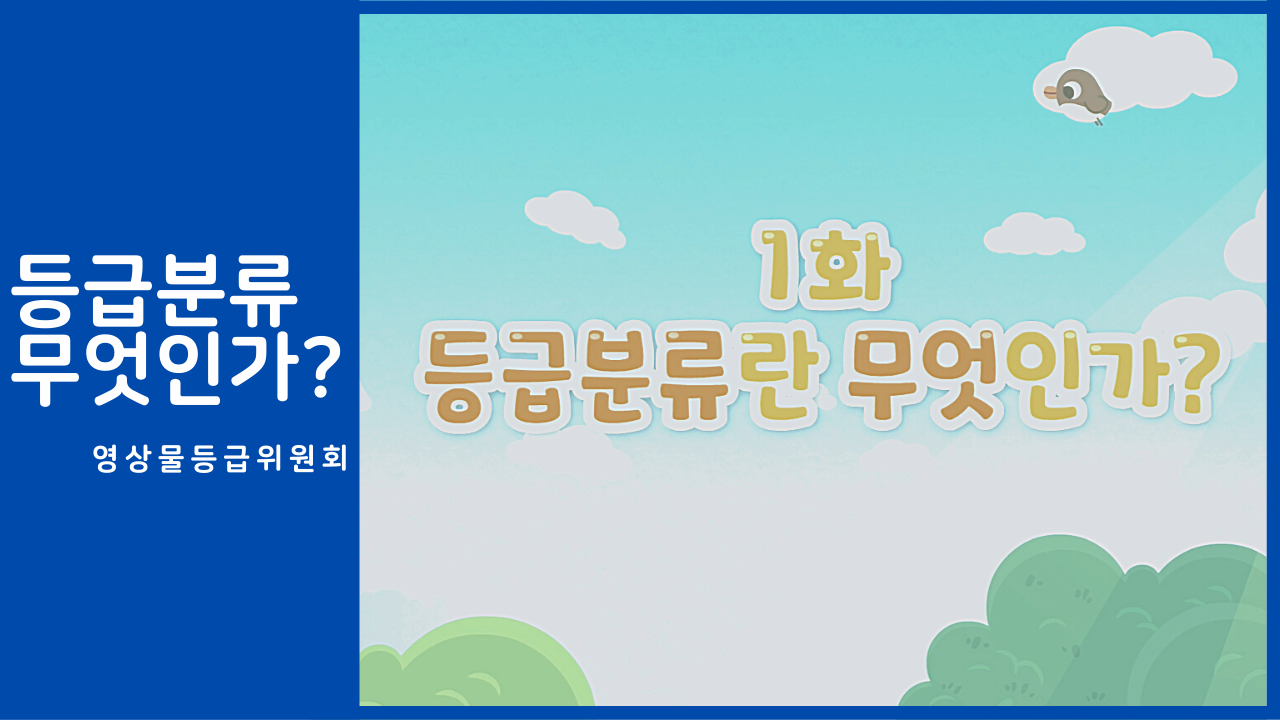 등급분류
무엇인가?

영상물등급위원회

1화
등급분류란 무엇인가?